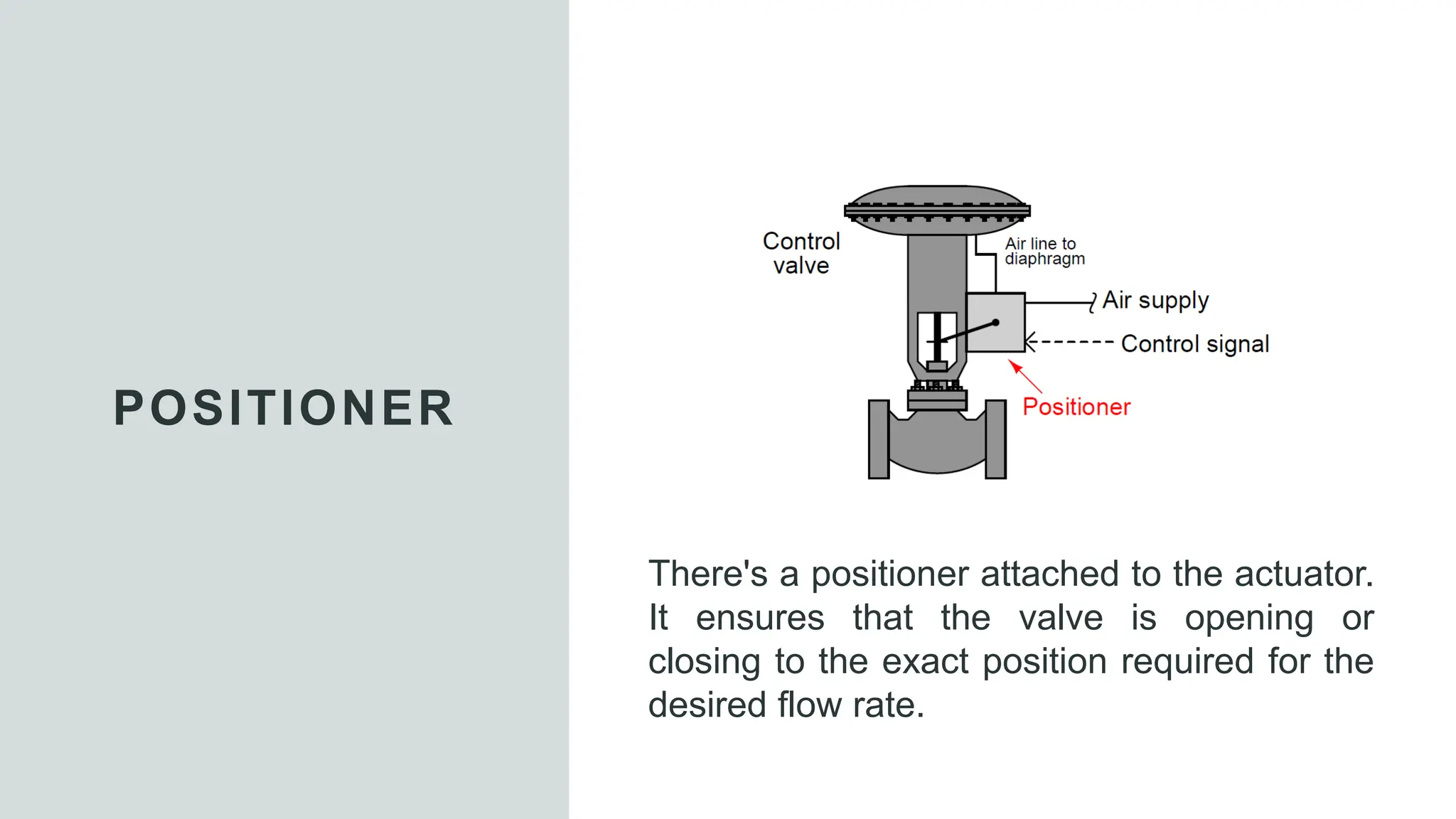 POSITIONER

Control valve

Air line to diaphragm

Air supply

Control signal

Positioner

There's a positioner attached to the actuator. It ensures that the valve is opening or closing to the exact position required for the desired flow rate.